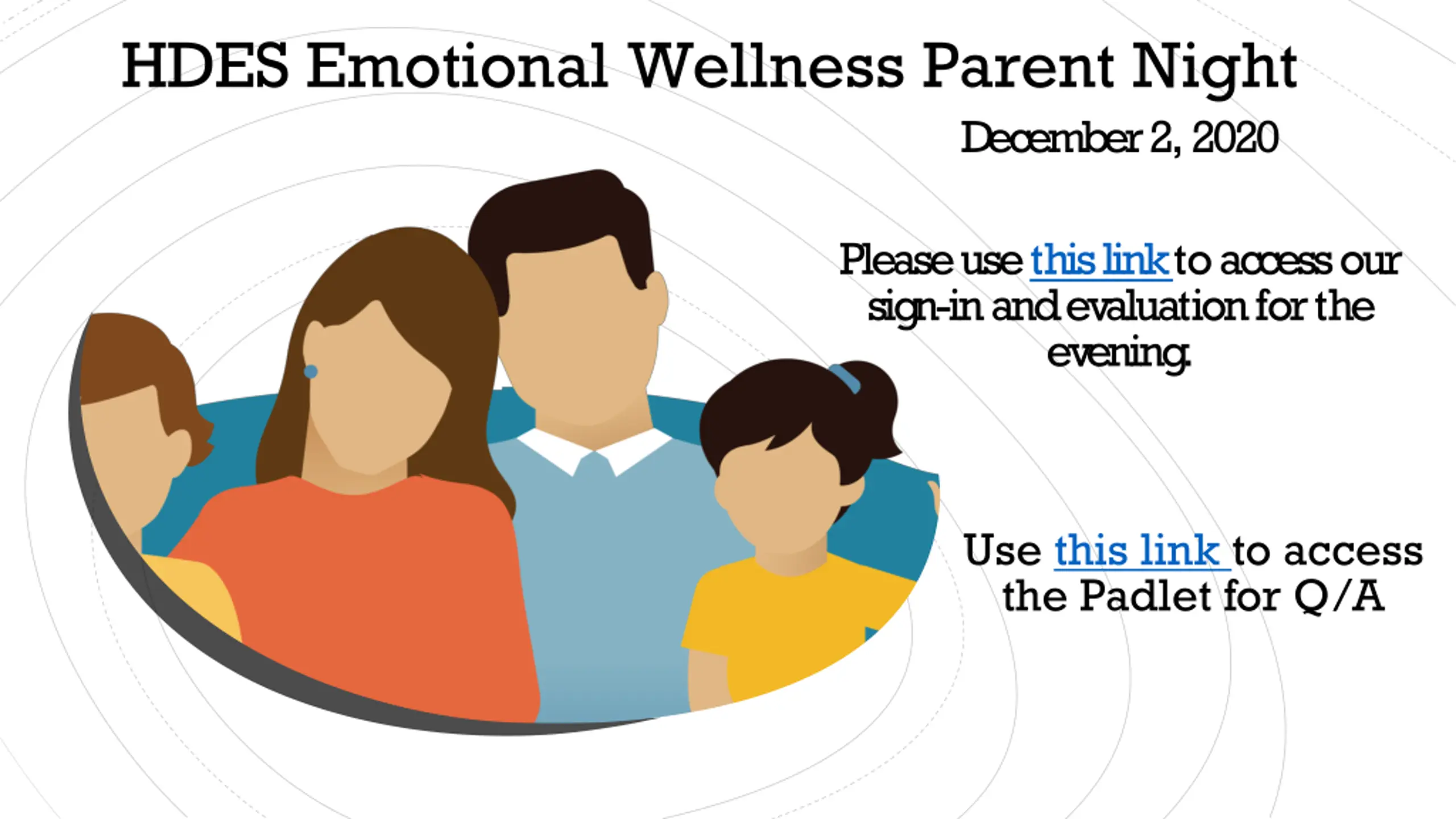 HDES Emotional Wellness Parent Night

December 2, 2020

Please use this link to access our sign-in and evaluation for the evening.

Use this link to access the Padlet for Q/A